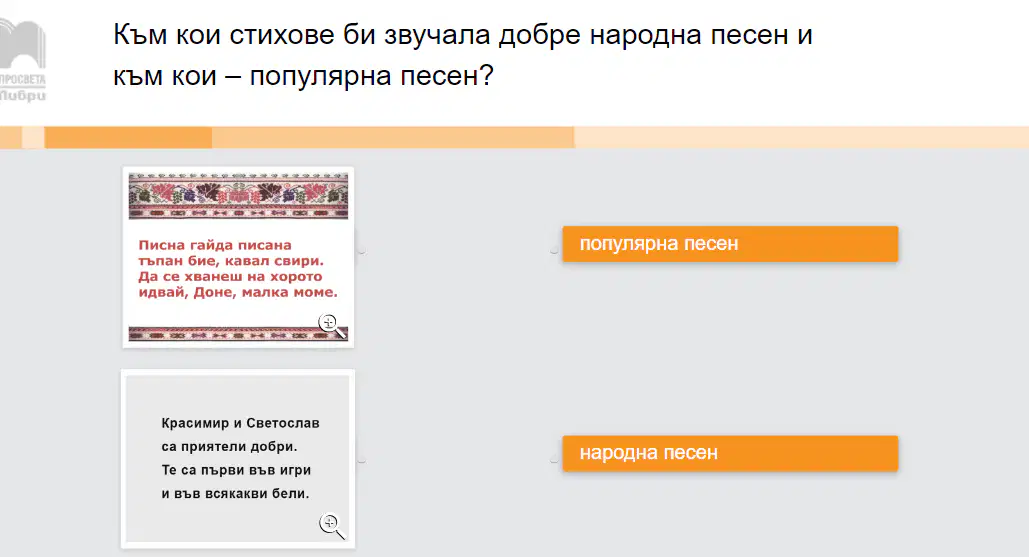 ПРОСВЕТА
Либри

Към кои стихове би звучала добре народна песен и към кои – популярна песен?

Писна гайда писана
тъпан бие, кавал свири.
Да се хванеш на хорото
идвай, Доне, малка моме.

популярна песен

Красимир и Светослав
са приятели добри.
Те са първи във игри
и във всякакви бели.

народна песен